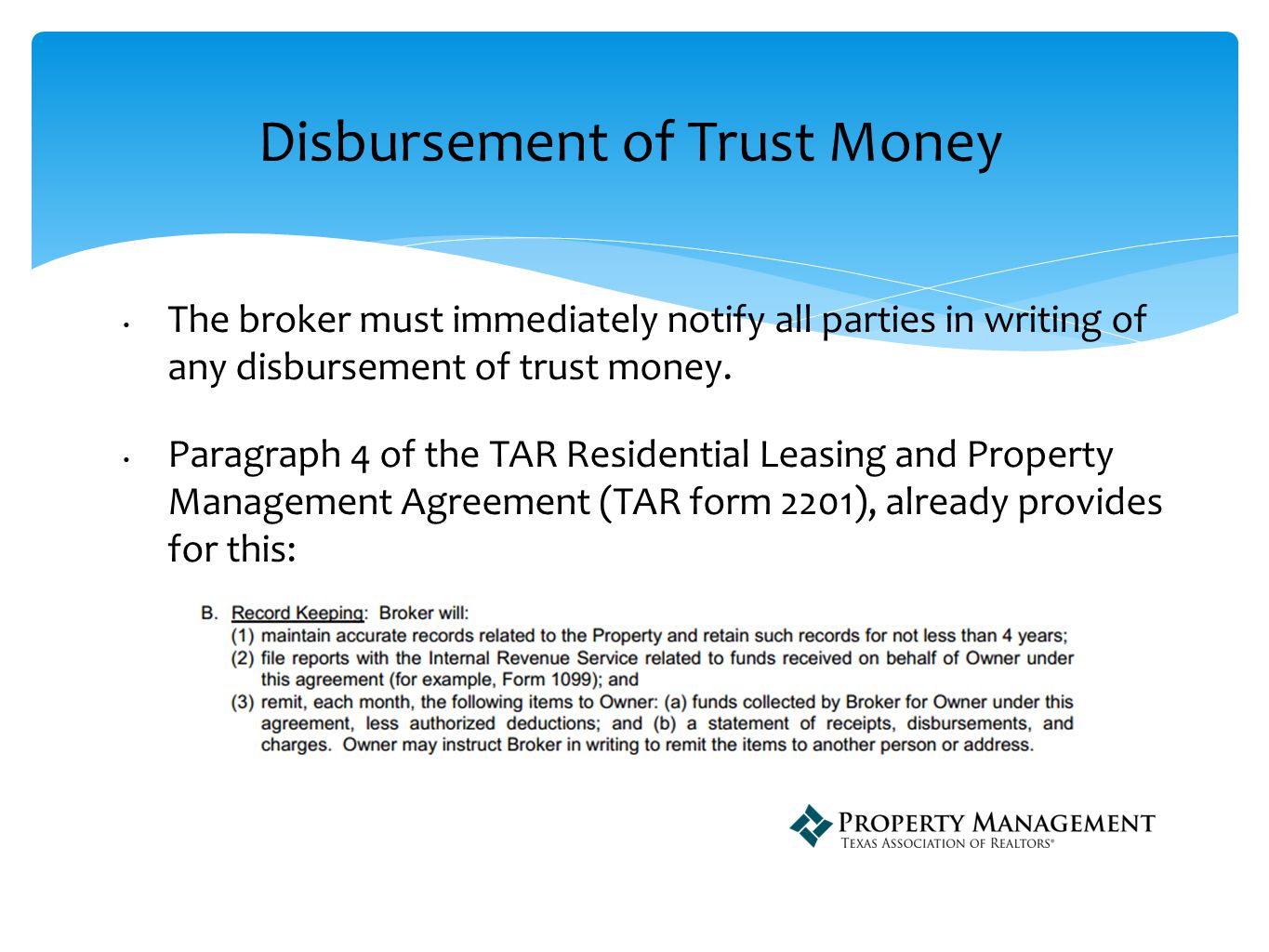 Disbursement of Trust Money

• The broker must immediately notify all parties in writing of any disbursement of trust money.

• Paragraph 4 of the TAR Residential Leasing and Property Management Agreement (TAR form 2201), already provides for this:

B. Record Keeping: Broker will:
(1) maintain accurate records related to the Property and retain such records for not less than 4 years;
(2) file reports with the Internal Revenue Service related to funds received on behalf of Owner under this agreement (for example, Form 1099); and
(3) remit, each month, the following items to Owner: (a) funds collected by Broker for Owner under this agreement, less authorized deductions; and (b) a statement of receipts, disbursements, and charges. Owner may instruct Broker in writing to remit the items to another person or address.

PROPERTY MANAGEMENT
TEXAS ASSOCIATION OF REALTORS®